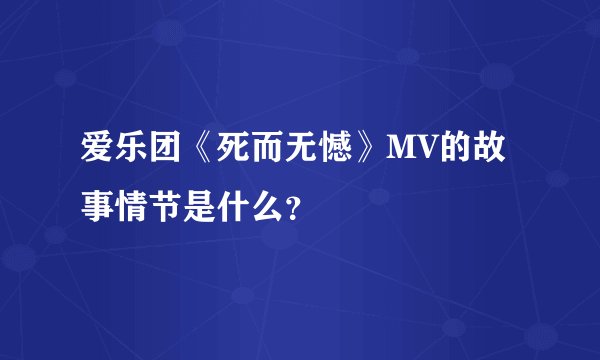 爱乐团《死而无憾》MV的故事情节是什么?